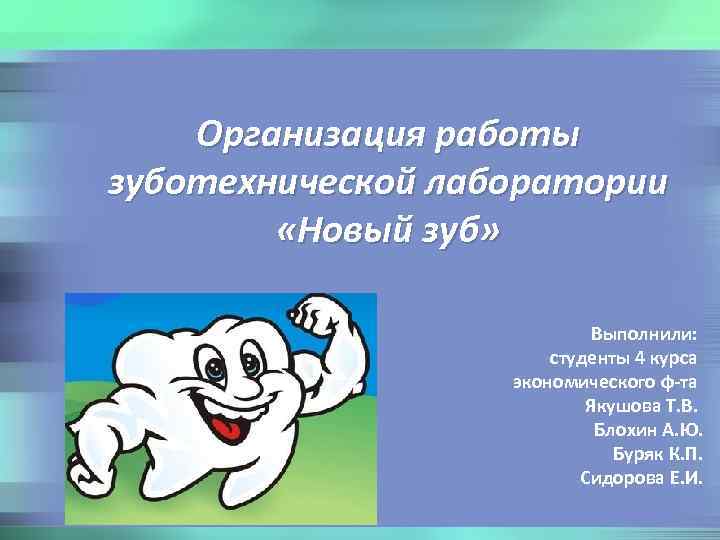 Организация работы зуботехнической лаборатории «Новый зуб»

Выполнили:
студенты 4 курса
экономического ф-та
Якушова Т.В.
Блохин А.Ю.
Буряк К.П.
Сидорова Е.И.